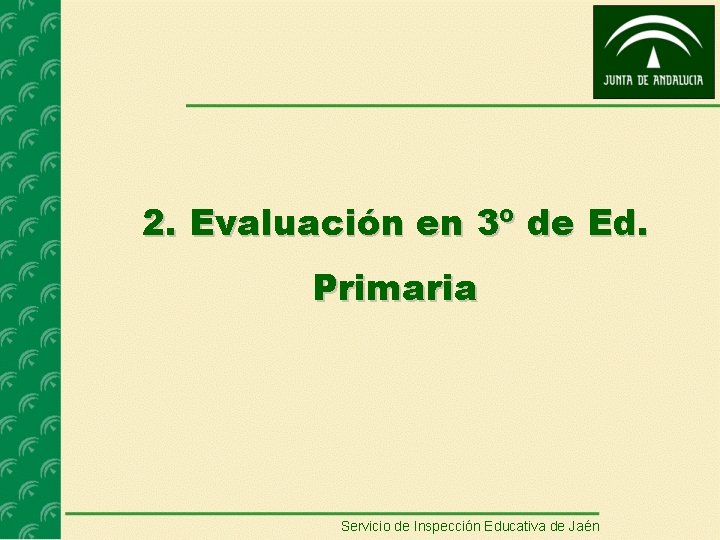 JUNTA DE ANDALUCIA

2. Evaluación en 3º de Ed. Primaria

Servicio de Inspección Educativa de Jaén